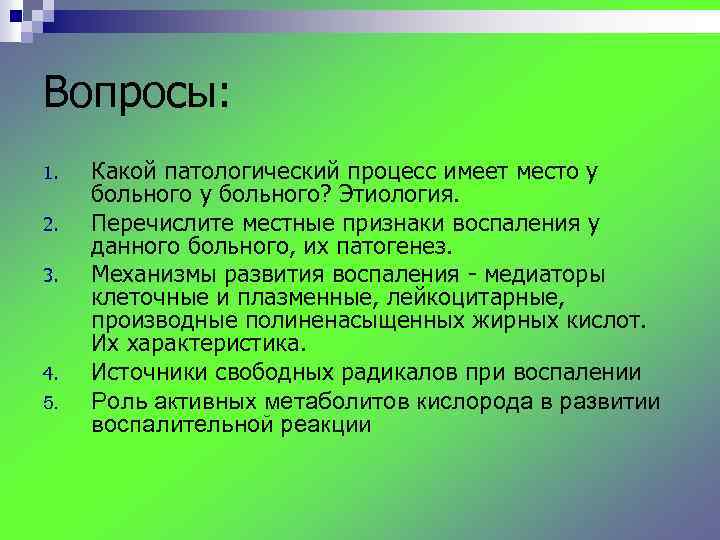 Вопросы:

1. Какой патологический процесс имеет место у больного у больного? Этиология.
2. Перечислите местные признаки воспаления у данного больного, их патогенез.
3. Механизмы развития воспаления - медиаторы клеточные и плазменные, лейкоцитарные, производные полиненасыщенных жирных кислот. Их характеристика.
4. Источники свободных радикалов при воспалении
5. Роль активных метаболитов кислорода в развитии воспалительной реакции